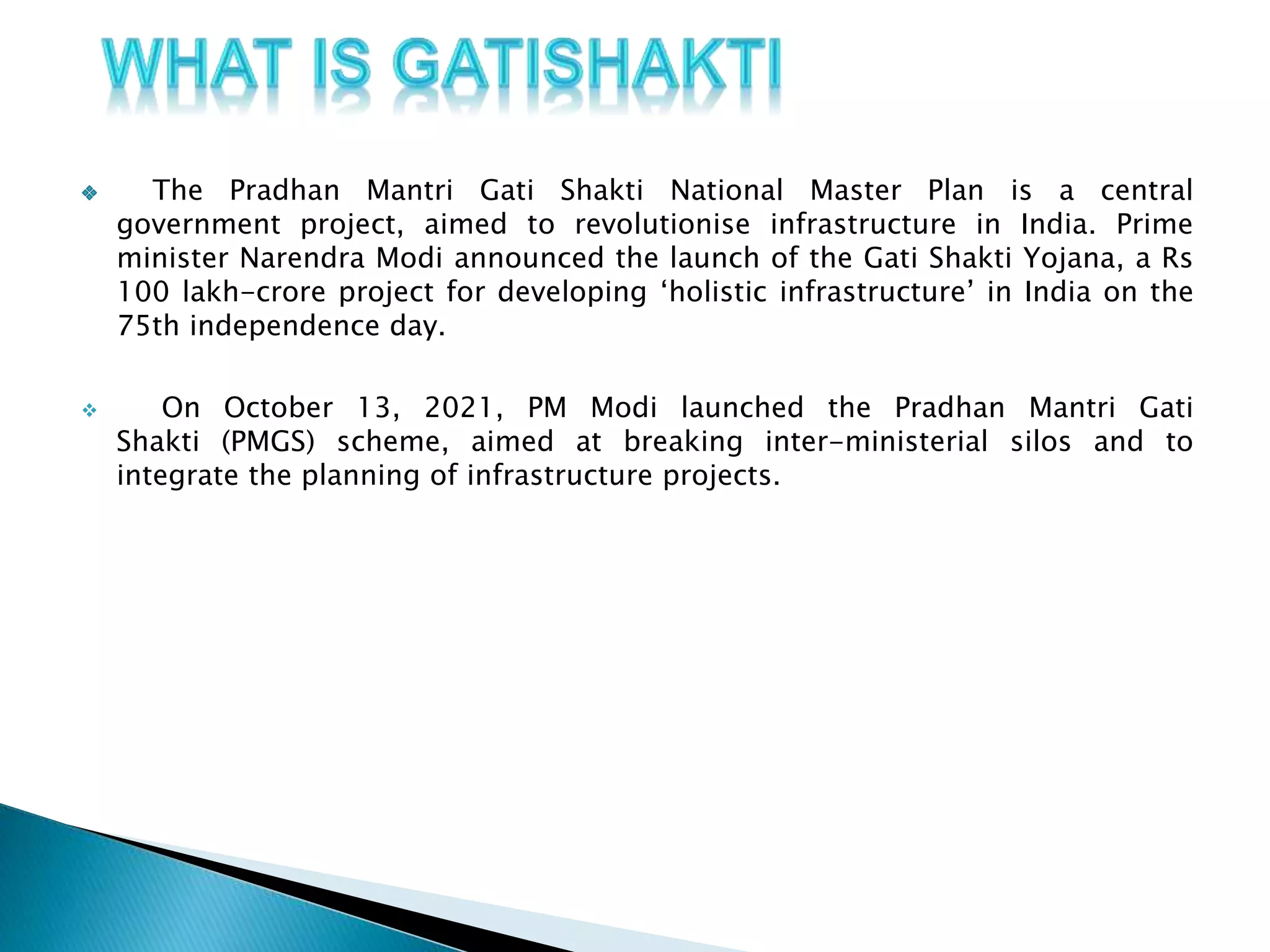 WHAT IS GATISHAKTI

❖ The Pradhan Mantri Gati Shakti National Master Plan is a central government project, aimed to revolutionise infrastructure in India. Prime minister Narendra Modi announced the launch of the Gati Shakti Yojana, a Rs 100 lakh-crore project for developing ‘holistic infrastructure’ in India on the 75th independence day.

❖ On October 13, 2021, PM Modi launched the Pradhan Mantri Gati Shakti (PMGS) scheme, aimed at breaking inter-ministerial silos and to integrate the planning of infrastructure projects.